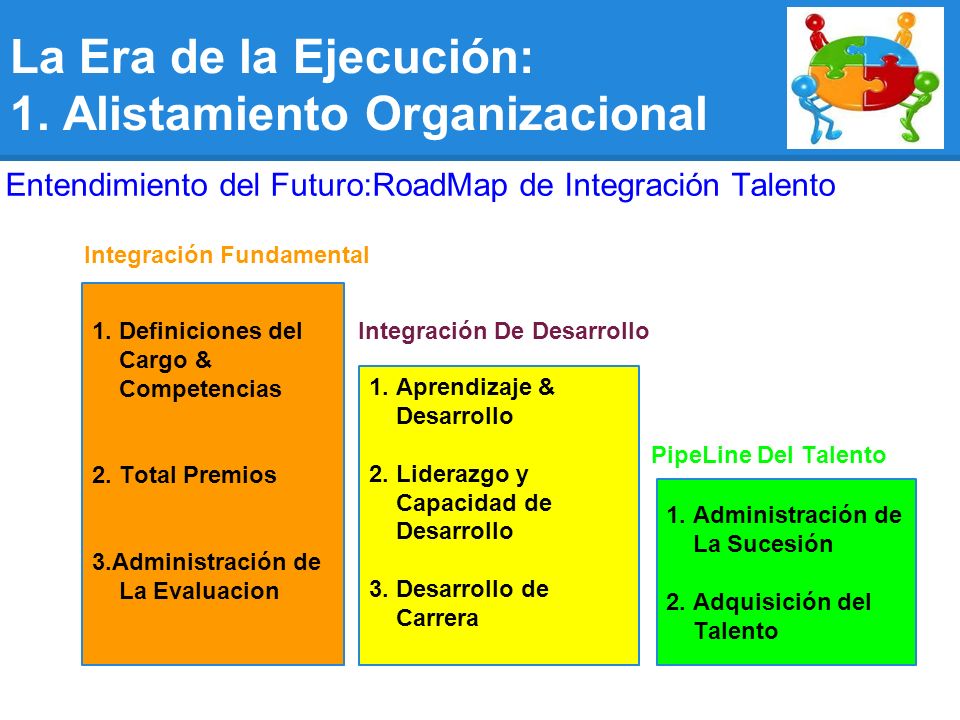 La Era de la Ejecución:
1. Alistamiento Organizacional

Entendimiento del Futuro:RoadMap de Integración Talento

Integración Fundamental

1. Definiciones del Cargo & Competencias

2. Total Premios

3.Administración de La Evaluacion

Integración De Desarrollo

1. Aprendizaje & Desarrollo

2. Liderazgo y Capacidad de Desarrollo

3. Desarrollo de Carrera

PipeLine Del Talento

1. Administración de La Sucesión

2. Adquisición del Talento